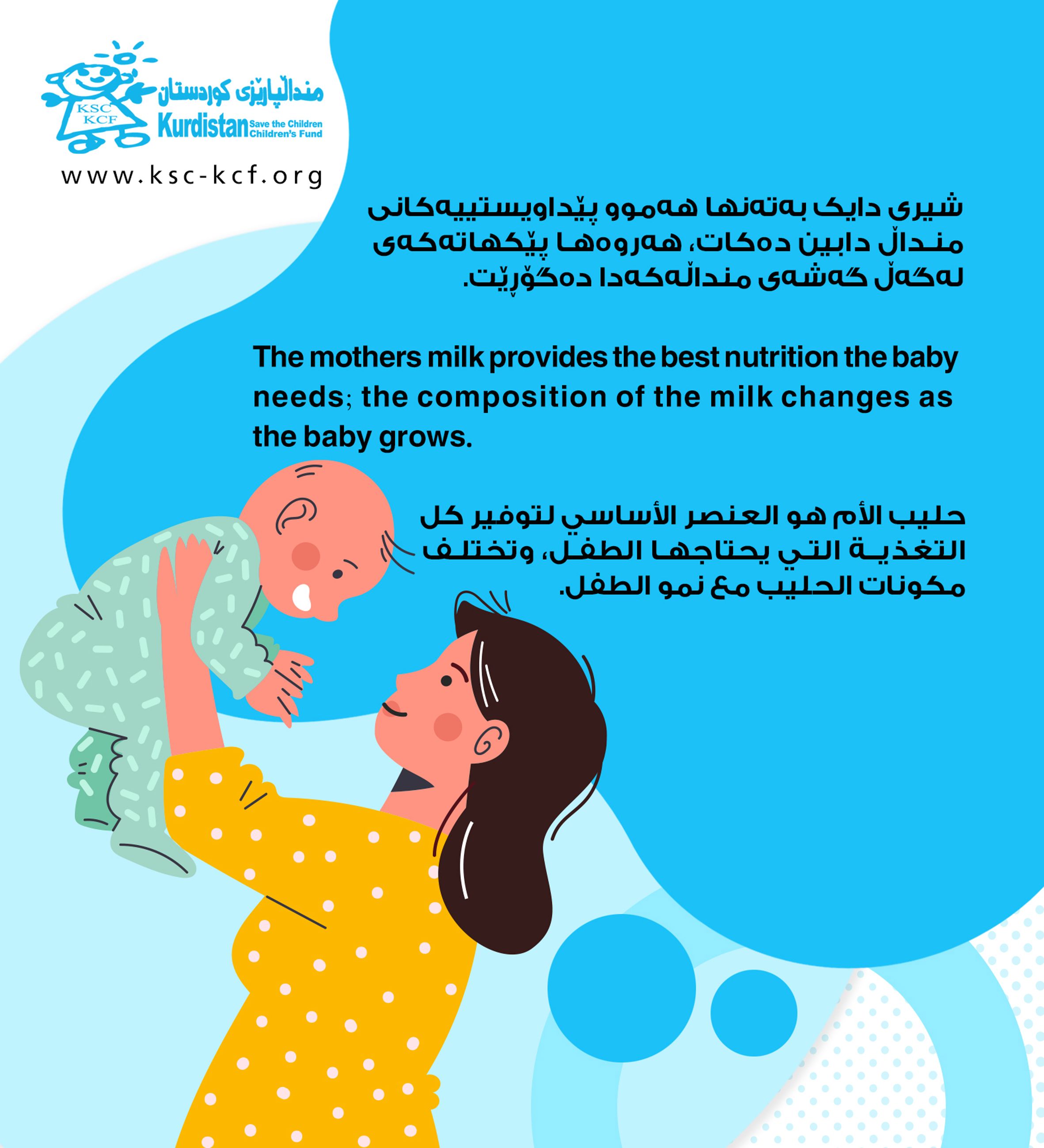 KSC
KCF
منداڵپارێزی کوردستان
Kurdistan Save the Children Children's Fund
www.ksc-kcf.org

شیری دایک بەتەنها هەموو پێداویستییەکانی منداڵ دابین دەکات، هەروەها پێکهاتەکەی لەگەڵ گەشەی منداڵەکەدا دەگۆڕێت.

The mothers milk provides the best nutrition the baby needs; the composition of the milk changes as the baby grows.

حليب الأم هو العنصر الأساسي لتوفير كل التغذية التي يحتاجها الطفل، وتختلف مكونات الحليب مع نمو الطفل.